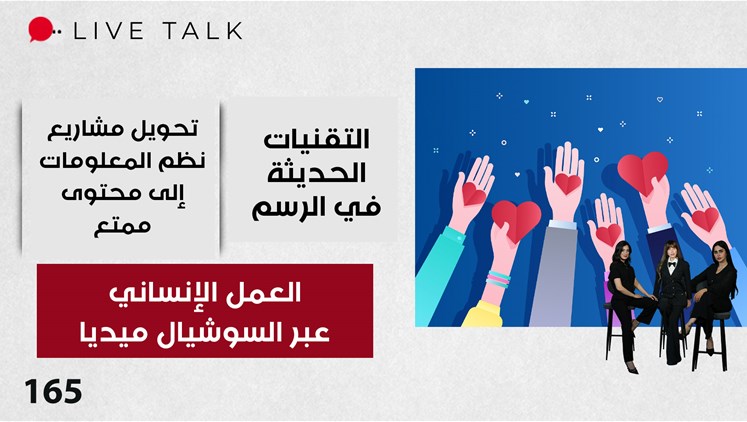 LIVE TALK

التقنيات الحديثة في الرسم

تحويل مشاريع نظم المعلومات إلى محتوى ممتع

العمل الإنساني عبر السوشيال ميديا

165